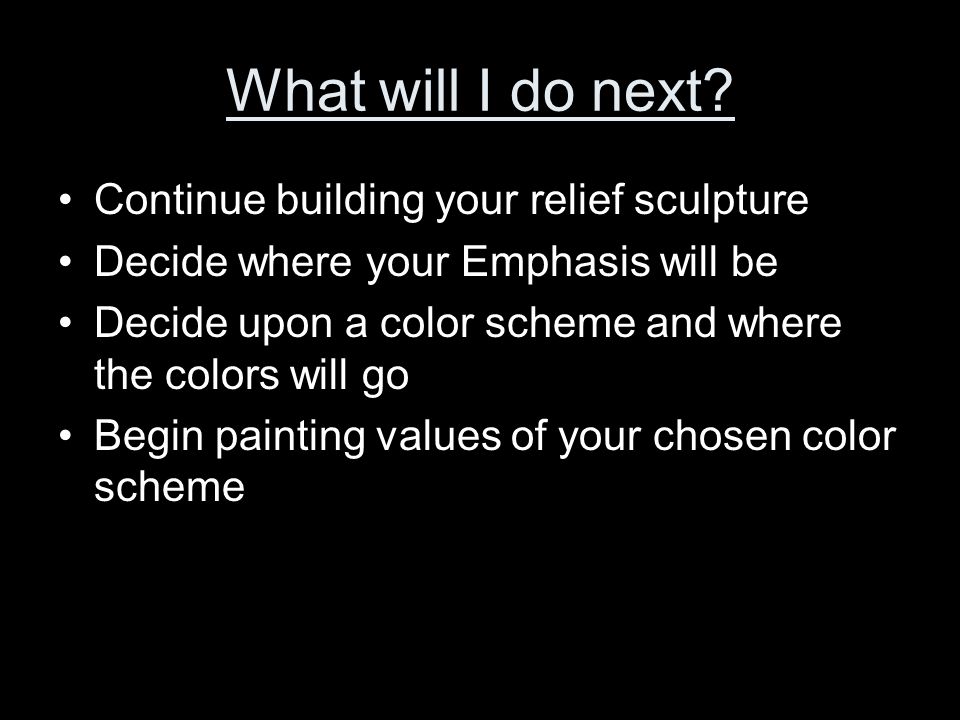 What will I do next?

• Continue building your relief sculpture
• Decide where your Emphasis will be
• Decide upon a color scheme and where the colors will go
• Begin painting values of your chosen color scheme